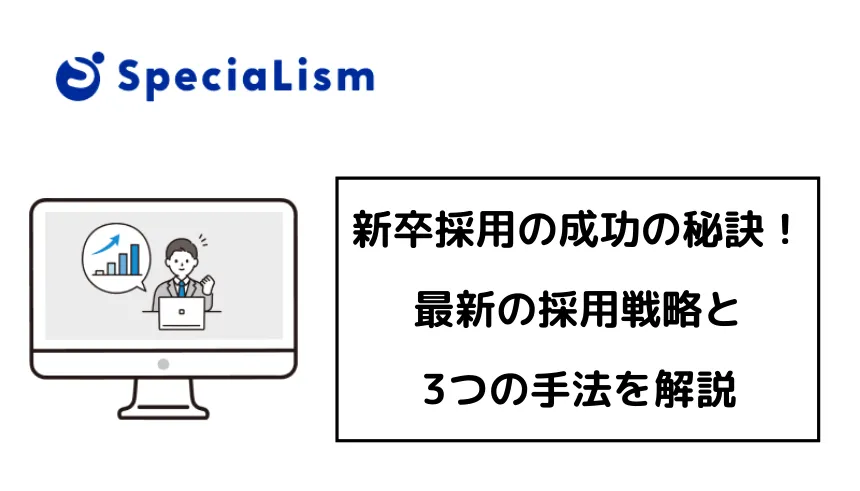 SpeciaLism

新卒採用の成功の秘訣！
最新の採用戦略と
3つの手法を解説